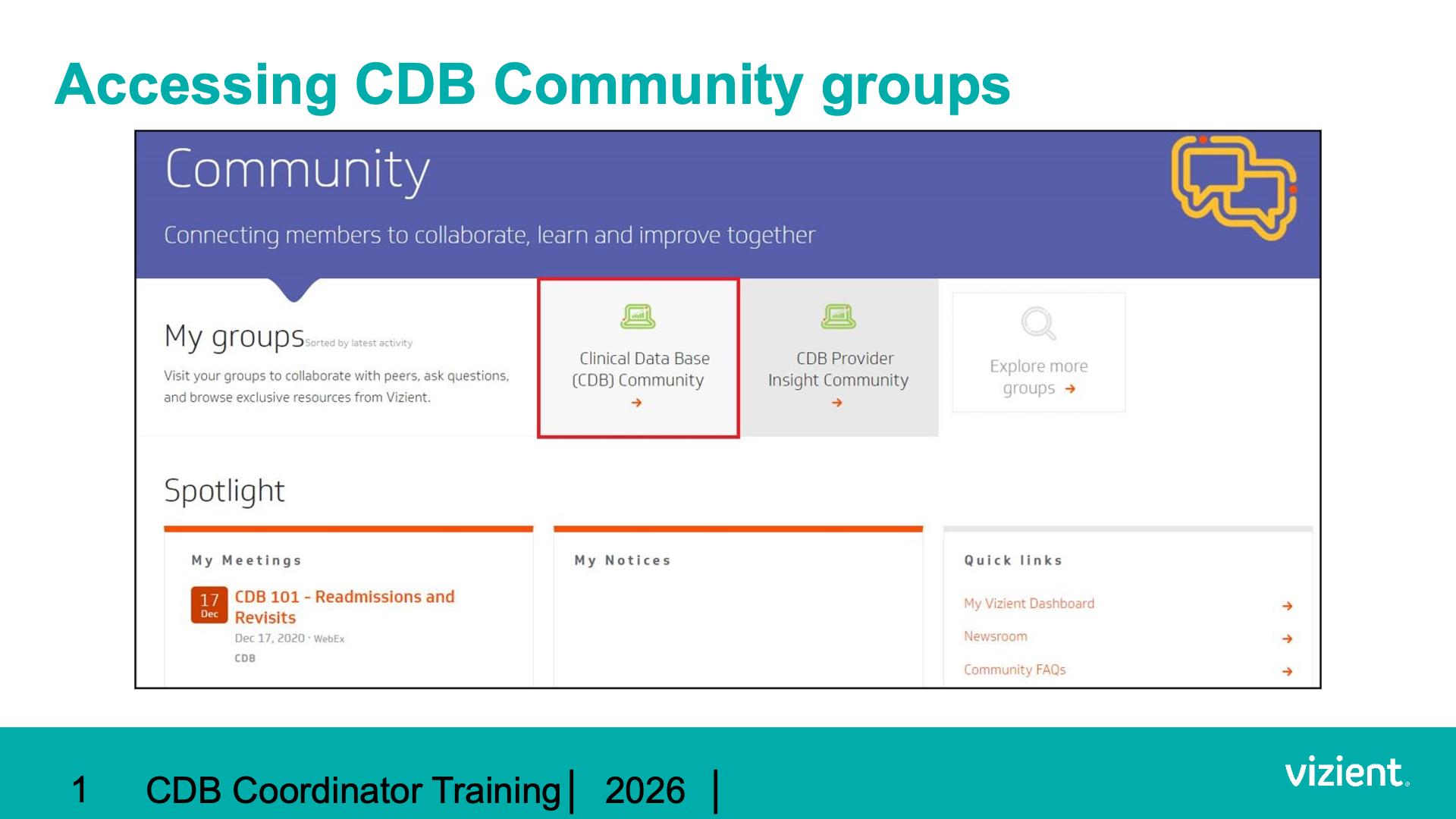 Accessing CDB Community groups

Community

Connecting members to collaborate, learn and improve together

My groups Sorted by latest activity

Visit your groups to collaborate with peers, ask questions, and browse exclusive resources from Vizient.

Clinical Data Base (CDB) Community
→

CDB Provider Insight Community
→

Explore more groups →

Spotlight

My Meetings

17 Dec

CDB 101 - Readmissions and Revisits

Dec 17, 2020 · WebEx

CDB

My Notices

Quick links

My Vizient Dashboard →

Newsroom →

Community FAQs →

1 CDB Coordinator Training | 2026 |

vizient.